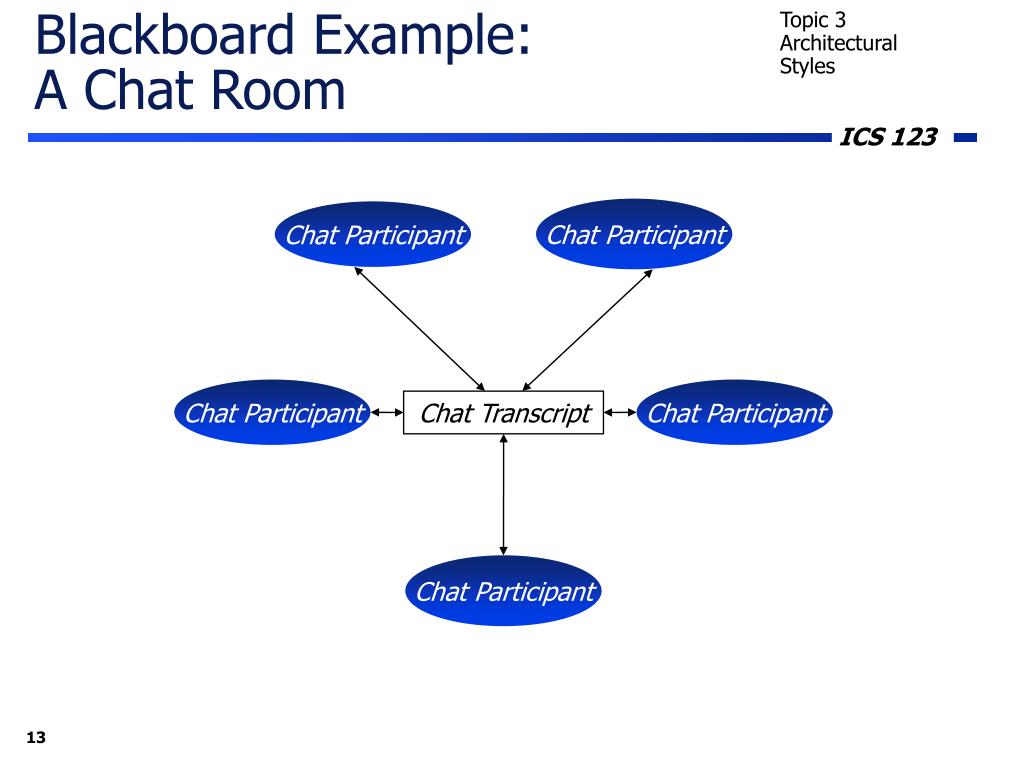 Blackboard Example: A Chat Room

Topic 3 Architectural Styles

ICS 123

Chat Participant

Chat Participant

Chat Participant

Chat Transcript

Chat Participant

Chat Participant

13